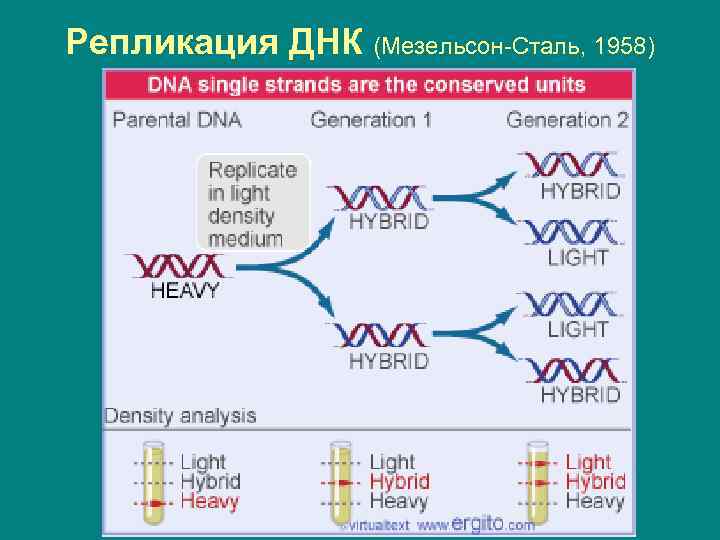 Репликация ДНК (Мезельсон-Сталь, 1958)

DNA single strands are the conserved units

Parental DNA

Generation 1

Generation 2

Replicate in light density medium

HEAVY

HYBRID

HYBRID

HYBRID

LIGHT

LIGHT

HYBRID

Density analysis

Light
Hybrid
Heavy

Light
Hybrid
Heavy

Light
Hybrid
Heavy

©virtualtext www.ergito.com